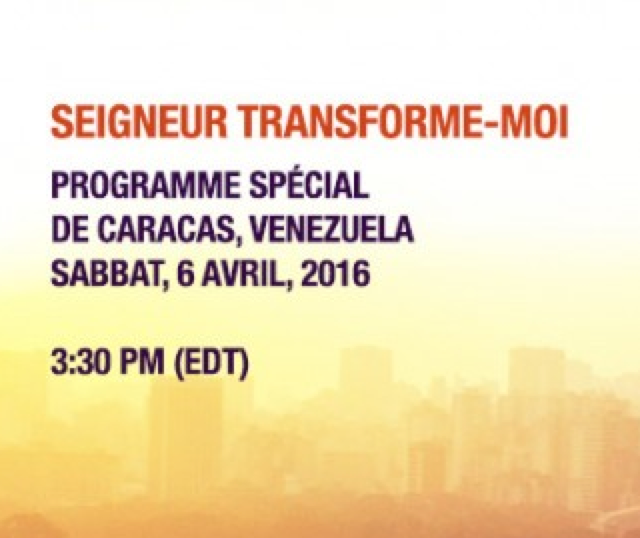 SEIGNEUR TRANSFORME-MOI

PROGRAMME SPÉCIAL
DE CARACAS, VENEZUELA
SABBAT, 6 AVRIL, 2016

3:30 PM (EDT)